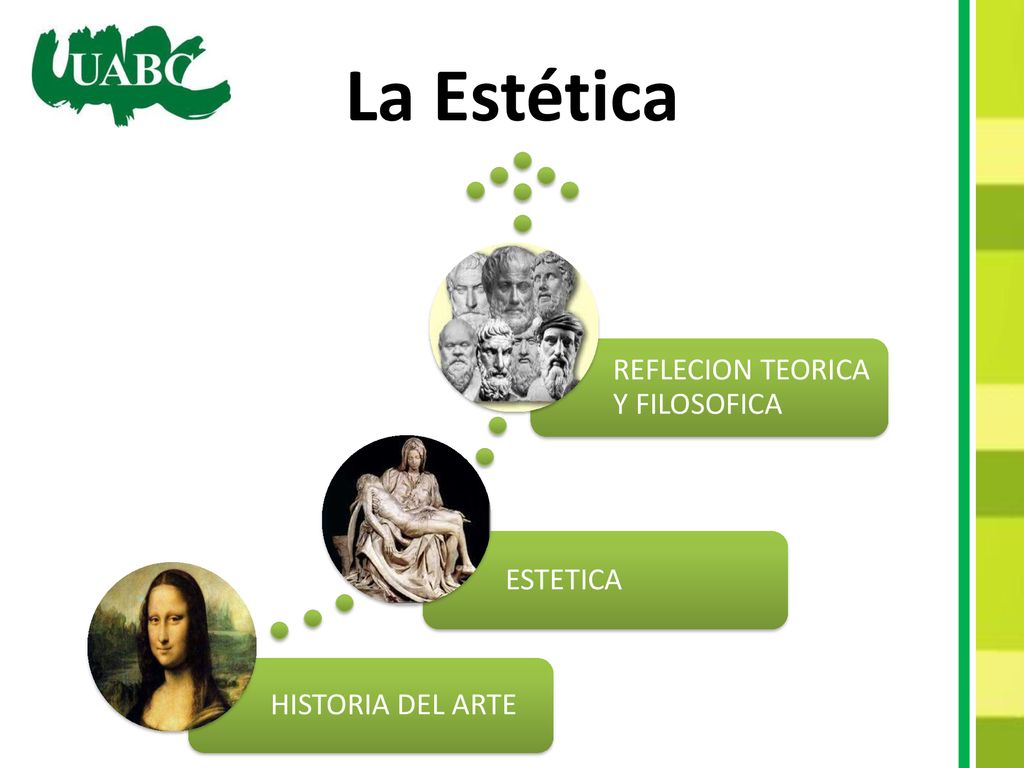 UABC

La Estética

REFLECION TEORICA Y FILOSOFICA

ESTETICA

HISTORIA DEL ARTE